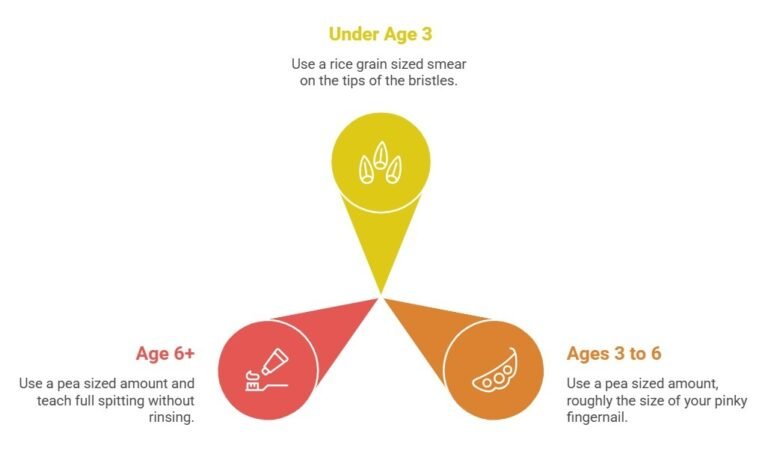 Under Age 3

Use a rice grain sized smear on the tips of the bristles.

Age 6+

Use a pea sized amount and teach full spitting without rinsing.

Ages 3 to 6

Use a pea sized amount, roughly the size of your pinky fingernail.